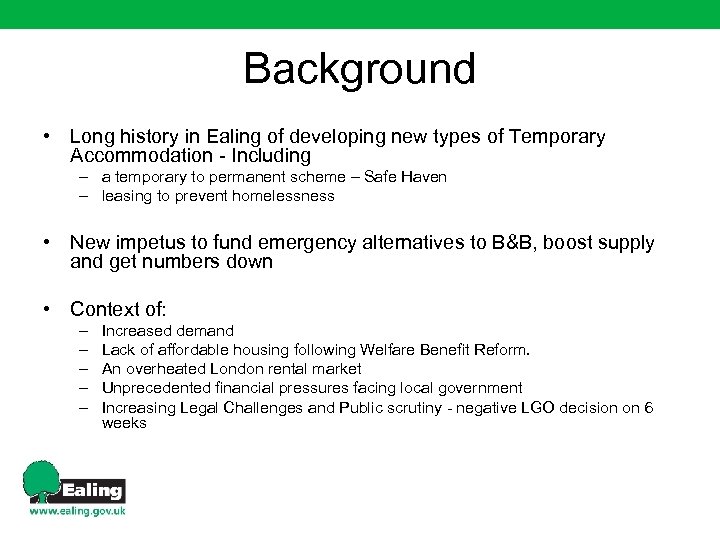 Background

• Long history in Ealing of developing new types of Temporary Accommodation - Including
– a temporary to permanent scheme – Safe Haven
– leasing to prevent homelessness

• New impetus to fund emergency alternatives to B&B, boost supply and get numbers down

• Context of:
– Increased demand
– Lack of affordable housing following Welfare Benefit Reform.
– An overheated London rental market
– Unprecedented financial pressures facing local government
– Increasing Legal Challenges and Public scrutiny - negative LGO decision on 6 weeks

Ealing
www.ealing.gov.uk